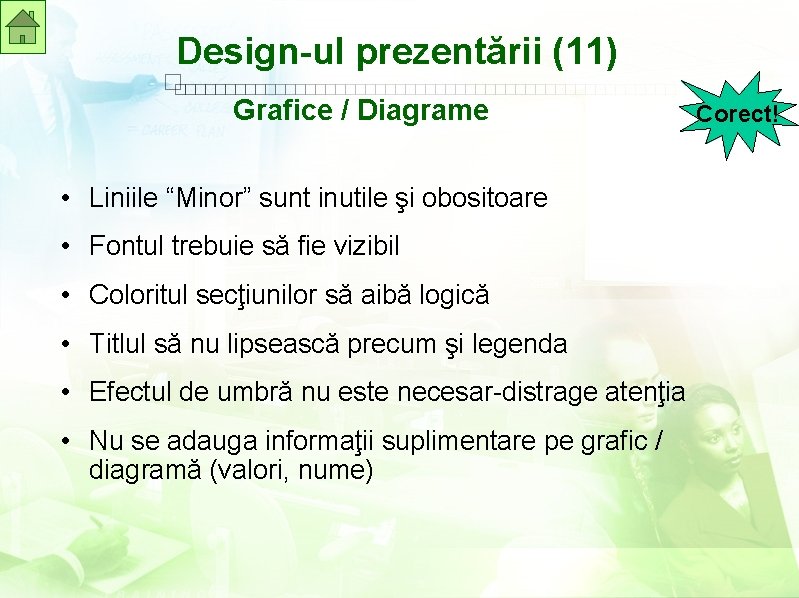 Design-ul prezentării (11)

Grafice / Diagrame

Corect!

• Liniile “Minor” sunt inutile şi obositoare
• Fontul trebuie să fie vizibil
• Coloritul secţiunilor să aibă logică
• Titlul să nu lipsească precum şi legenda
• Efectul de umbră nu este necesar-distrage atenţia
• Nu se adauga informaţii suplimentare pe grafic / diagramă (valori, nume)